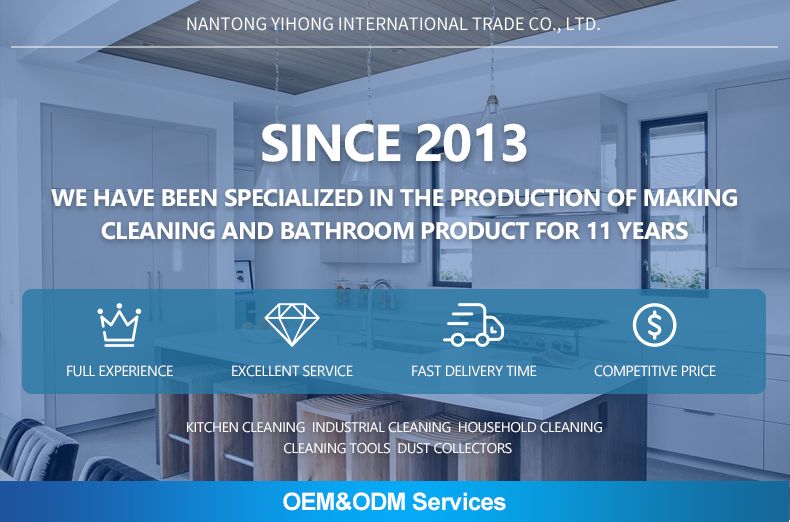 NANTONG YIHONG INTERNATIONAL TRADE CO., LTD.

SINCE 2013

WE HAVE BEEN SPECIALIZED IN THE PRODUCTION OF MAKING CLEANING AND BATHROOM PRODUCT FOR 11 YEARS

FULL EXPERIENCE

EXCELLENT SERVICE

FAST DELIVERY TIME

COMPETITIVE PRICE

KITCHEN CLEANING INDUSTRIAL CLEANING HOUSEHOLD CLEANING CLEANING TOOLS DUST COLLECTORS

OEM&ODM Services